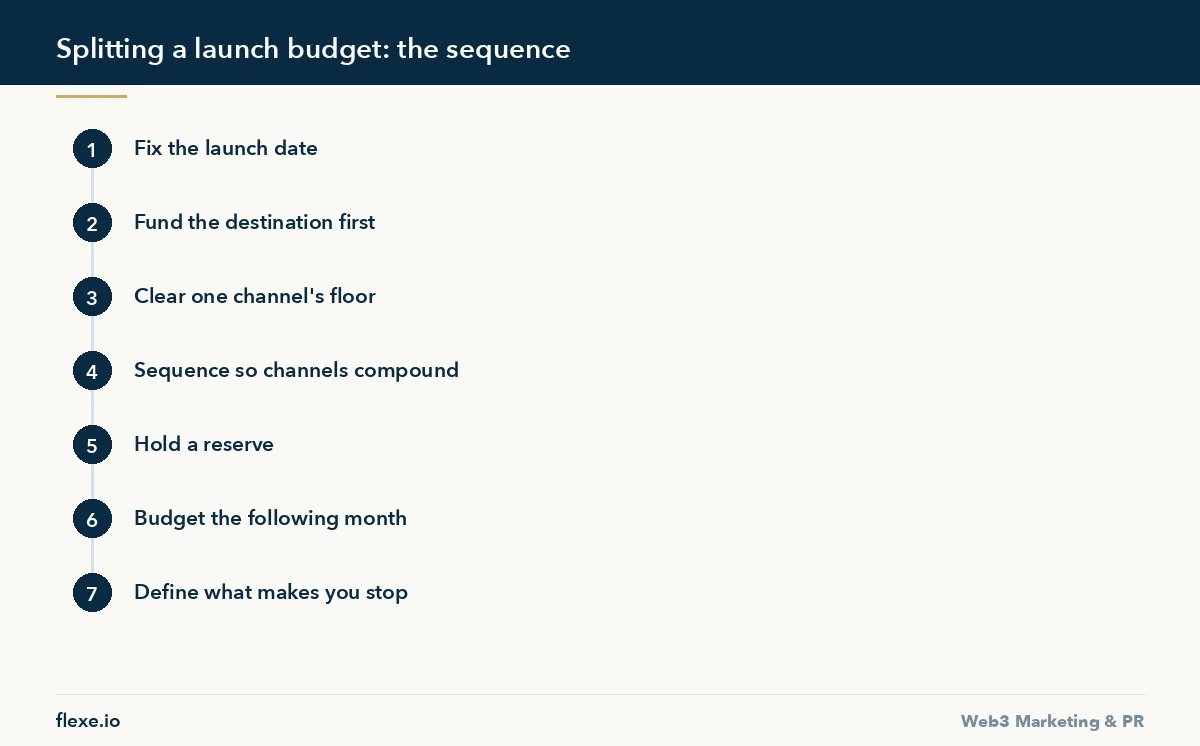 Splitting a launch budget: the sequence

1 Fix the launch date

2 Fund the destination first

3 Clear one channel's floor

4 Sequence so channels compound

5 Hold a reserve

6 Budget the following month

7 Define what makes you stop

flexe.io

Web3 Marketing & PR